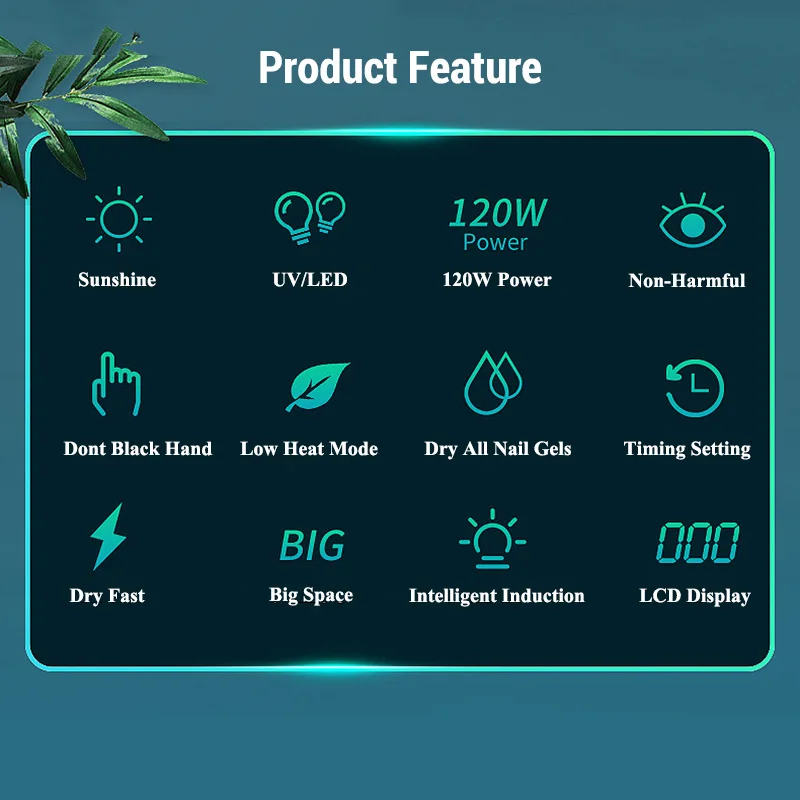 Product Feature

Sunshine

UV/LED

120W
Power
120W Power

Non-Harmful

Dont Black Hand

Low Heat Mode

Dry All Nail Gels

Timing Setting

Dry Fast

BIG
Big Space

Intelligent Induction

000
LCD Display